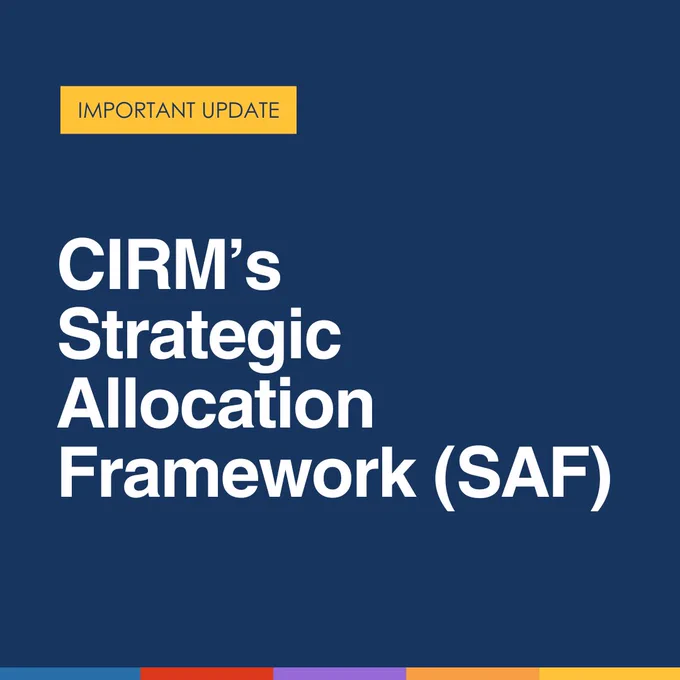 IMPORTANT UPDATE

CIRM’s Strategic Allocation Framework (SAF)